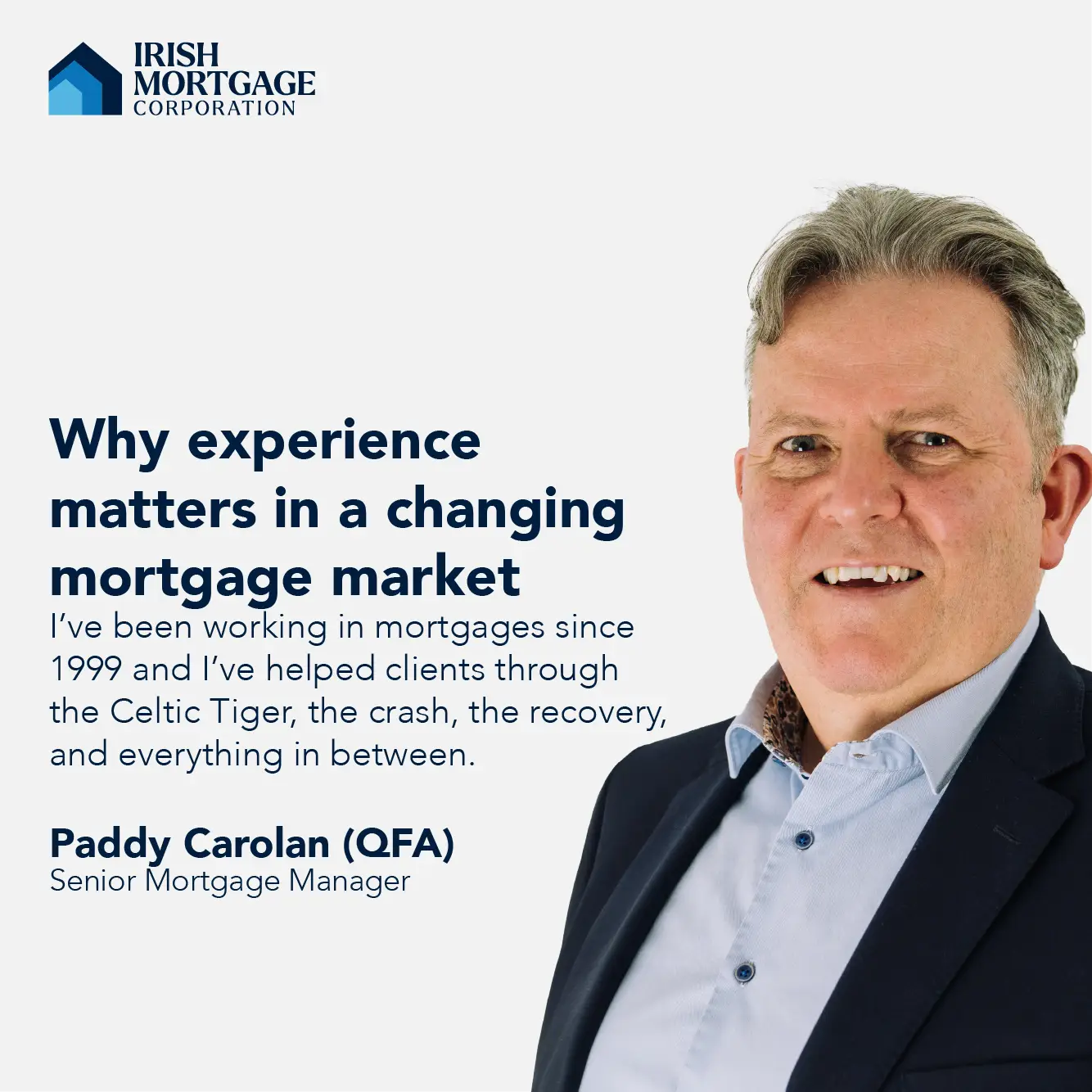 IRISH MORTGAGE CORPORATION

Why experience matters in a changing mortgage market

I've been working in mortgages since 1999 and I've helped clients through the Celtic Tiger, the crash, the recovery, and everything in between.

Paddy Carolan (QFA)
Senior Mortgage Manager